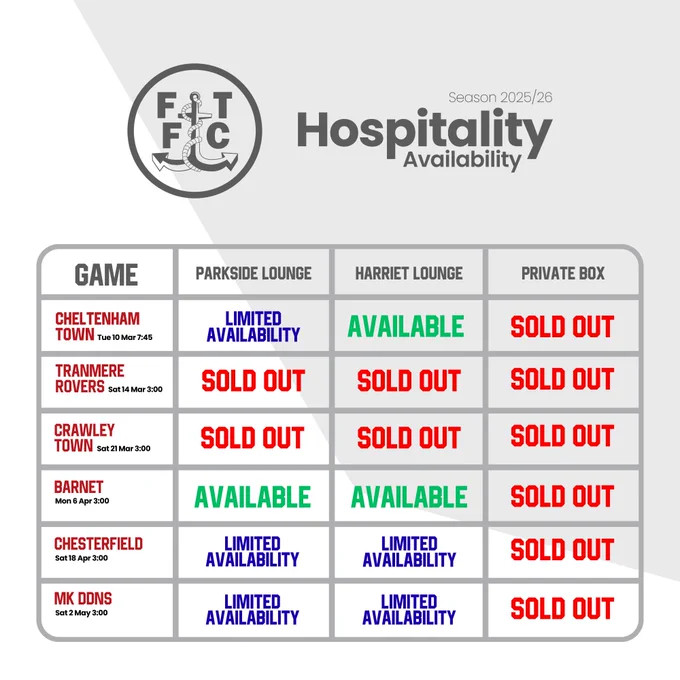 F T
F C

Season 2025/26
Hospitality
Availability

| GAME | PARKSIDE LOUNGE | HARRIET LOUNGE | PRIVATE BOX |
|---|---|---|---|
| CHELTENHAM TOWN Tue 10 Mar 7:45 | LIMITED AVAILABILITY | AVAILABLE | SOLD OUT |
| TRANMERE ROVERS Sat 14 Mar 3:00 | SOLD OUT | SOLD OUT | SOLD OUT |
| CRAWLEY TOWN Sat 21 Mar 3:00 | SOLD OUT | SOLD OUT | SOLD OUT |
| BARNET Mon 6 Apr 3:00 | AVAILABLE | AVAILABLE | SOLD OUT |
| CHESTERFIELD Sat 18 Apr 3:00 | LIMITED AVAILABILITY | LIMITED AVAILABILITY | SOLD OUT |
| MK DDNS Sat 2 May 3:00 | LIMITED AVAILABILITY | LIMITED AVAILABILITY | SOLD OUT |